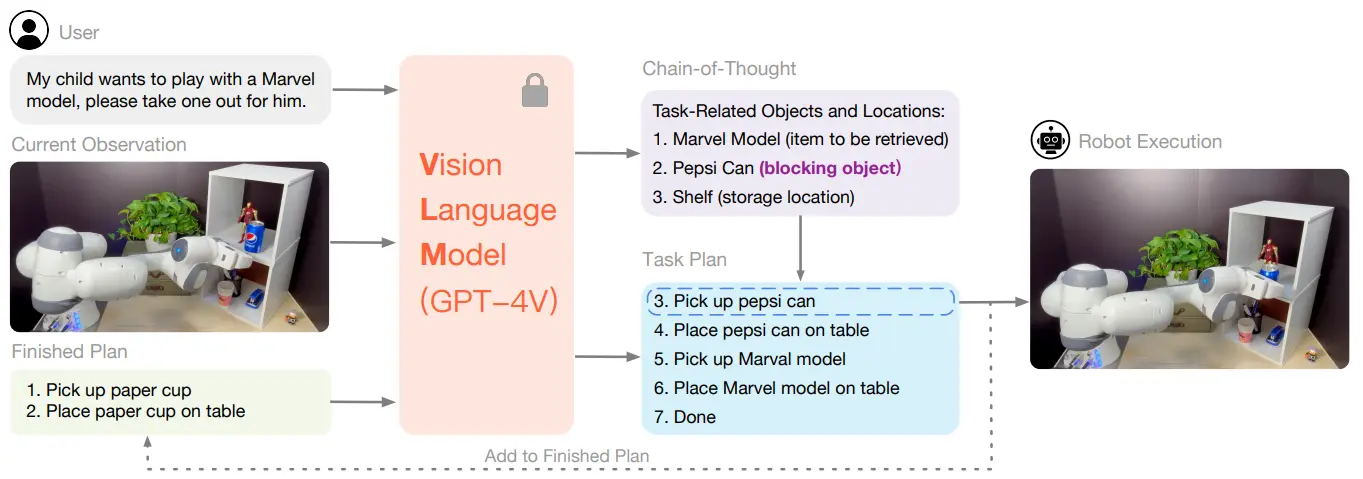 User

My child wants to play with a Marvel model, please take one out for him.

Current Observation

Finished Plan

1. Pick up paper cup
2. Place paper cup on table

Vision Language Model (GPT-4V)

Chain-of-Thought

Task-Related Objects and Locations:
1. Marvel Model (item to be retrieved)
2. Pepsi Can (blocking object)
3. Shelf (storage location)

Task Plan

3. Pick up pepsi can
4. Place pepsi can on table
5. Pick up Marval model
6. Place Marvel model on table
7. Done

Robot Execution

Add to Finished Plan